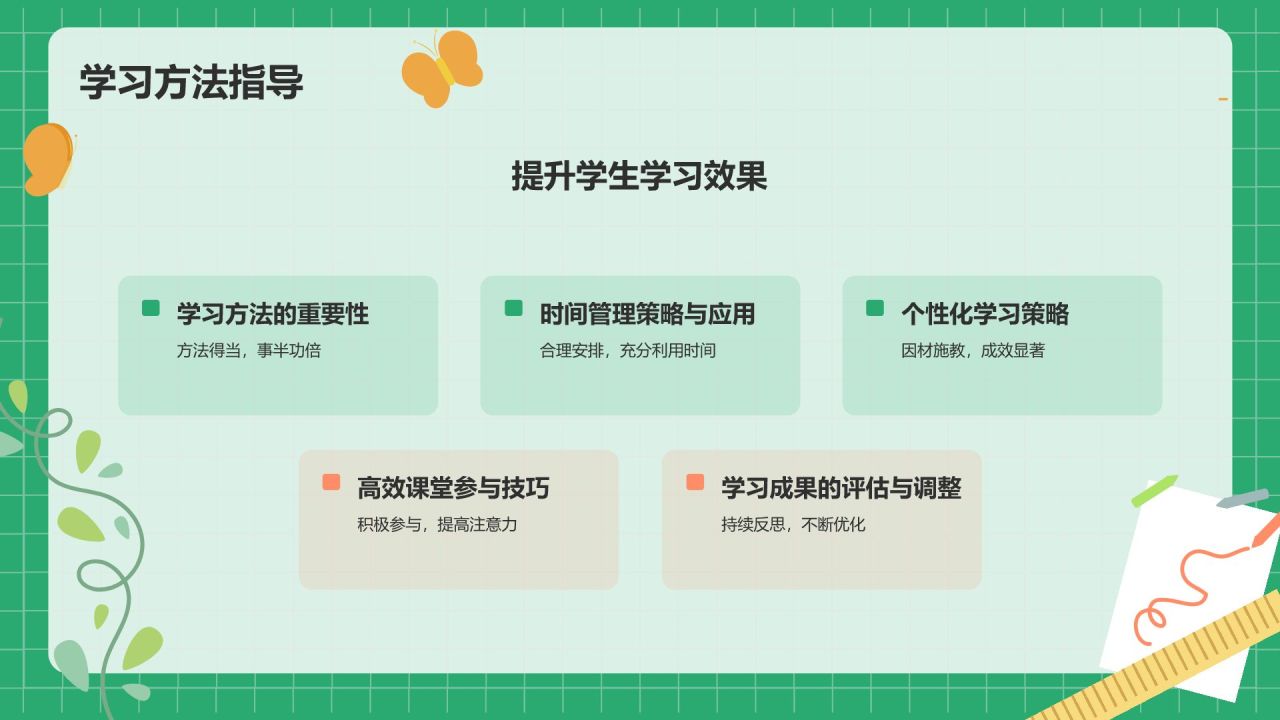 学习方法指导

提升学生学习效果

学习方法的重要性
方法得当，事半功倍

时间管理策略与应用
合理安排，充分利用时间

个性化学习策略
因材施教，成效显著

高效课堂参与技巧
积极参与，提高注意力

学习成果的评估与调整
持续反思，不断优化